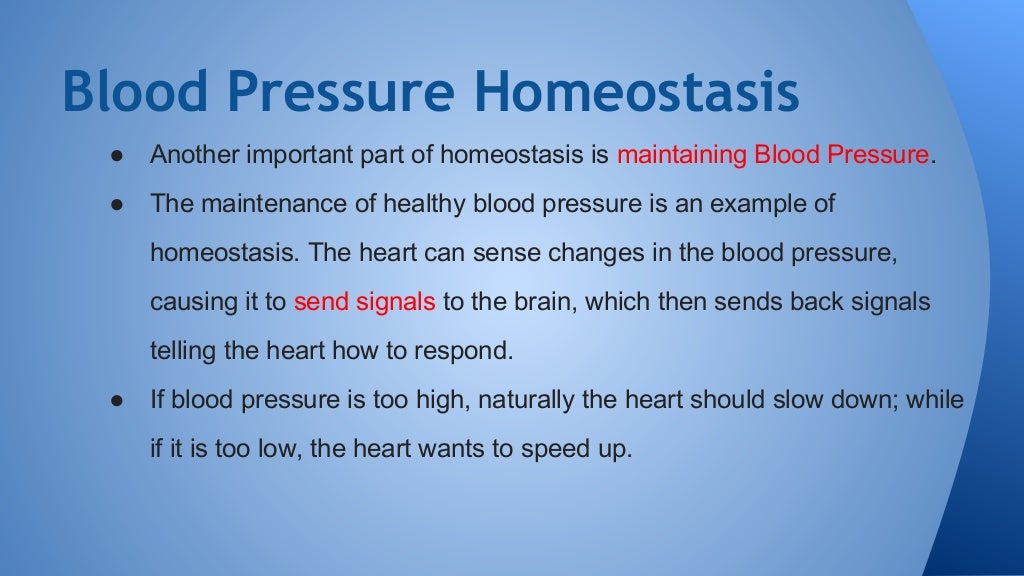 Blood Pressure Homeostasis

● Another important part of homeostasis is maintaining Blood Pressure.

● The maintenance of healthy blood pressure is an example of homeostasis. The heart can sense changes in the blood pressure, causing it to send signals to the brain, which then sends back signals telling the heart how to respond.

● If blood pressure is too high, naturally the heart should slow down; while if it is too low, the heart wants to speed up.